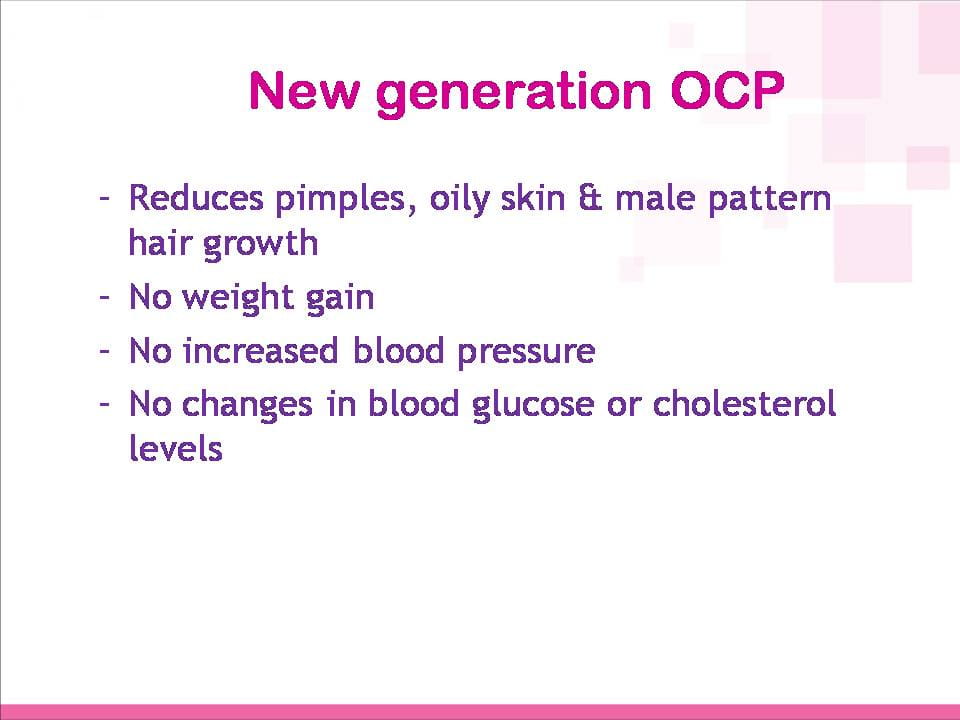 New generation OCP

- Reduces pimples, oily skin & male pattern hair growth
- No weight gain
- No increased blood pressure
- No changes in blood glucose or cholesterol levels